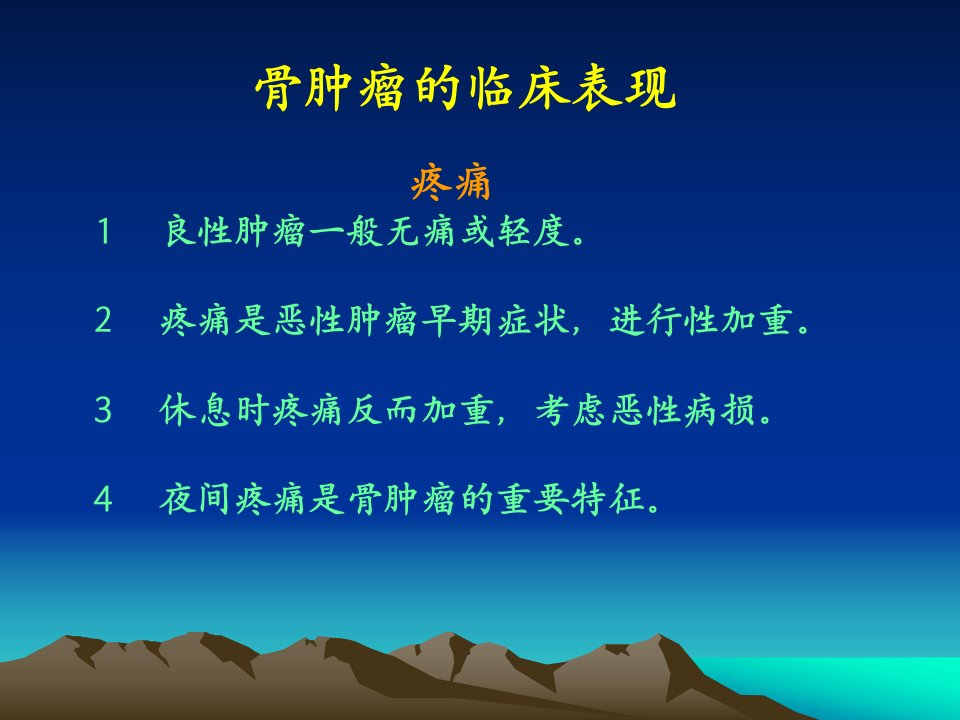 骨肿瘤的临床表现

疼痛

1　良性肿瘤一般无痛或轻度。

2　疼痛是恶性肿瘤早期症状，进行性加重。

3　休息时疼痛反而加重，考虑恶性病损。

4　夜间疼痛是骨肿瘤的重要特征。